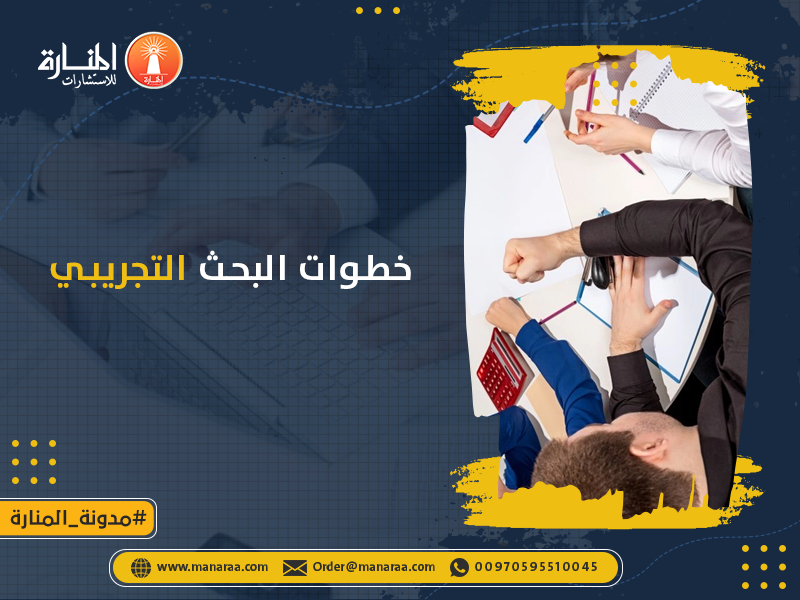 المنارة
للاستشارات

خطوات البحث التجريبي

#مدونة_المنارة

www.manaraa.com Order@manaraa.com 00970595510045